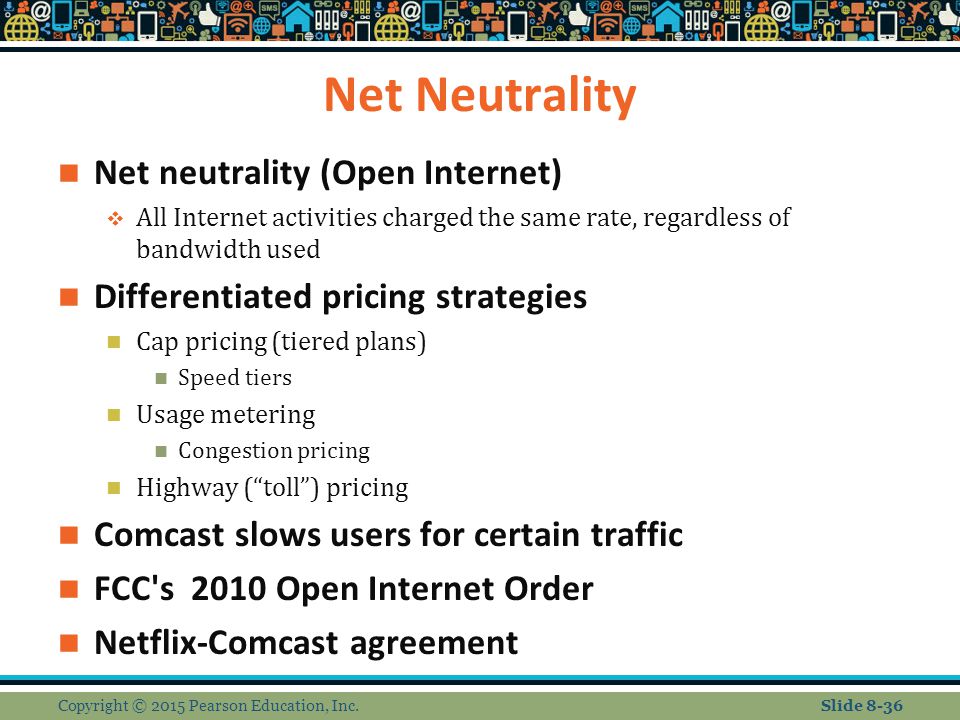 Net Neutrality

Net neutrality (Open Internet)

All Internet activities charged the same rate, regardless of bandwidth used

Differentiated pricing strategies

Cap pricing (tiered plans)

Speed tiers

Usage metering

Congestion pricing

Highway (“toll”) pricing

Comcast slows users for certain traffic

FCC's 2010 Open Internet Order

Netflix-Comcast agreement

Copyright © 2015 Pearson Education, Inc.

Slide 8-36